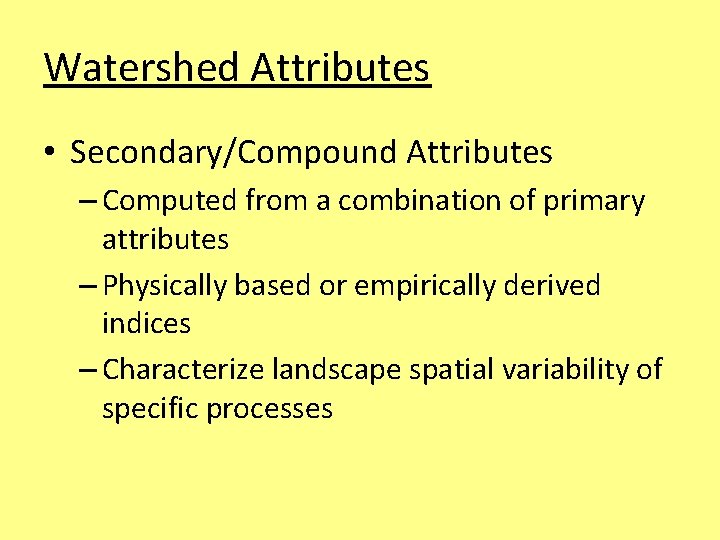 Watershed Attributes

• Secondary/Compound Attributes

– Computed from a combination of primary attributes

– Physically based or empirically derived indices

– Characterize landscape spatial variability of specific processes